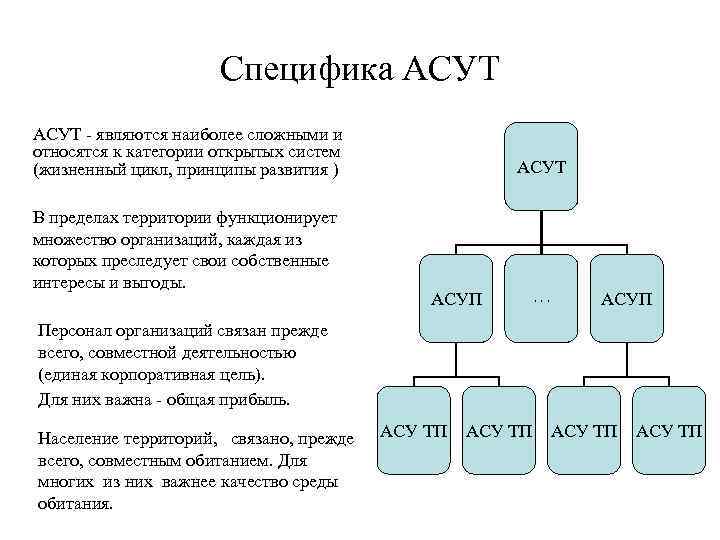 Специфика АСУТ

АСУТ - являются наиболее сложными и относятся к категории открытых систем (жизненный цикл, принципы развития )

В пределах территории функционирует множество организаций, каждая из которых преследует свои собственные интересы и выгоды.

Персонал организаций связан прежде всего, совместной деятельностью (единая корпоративная цель).

Для них важна - общая прибыль.

Население территорий, связано, прежде всего, совместным обитанием. Для многих из них важнее качество среды обитания.

АСУТ

АСУП

...

АСУП

АСУ ТП

АСУ ТП

АСУ ТП

АСУ ТП